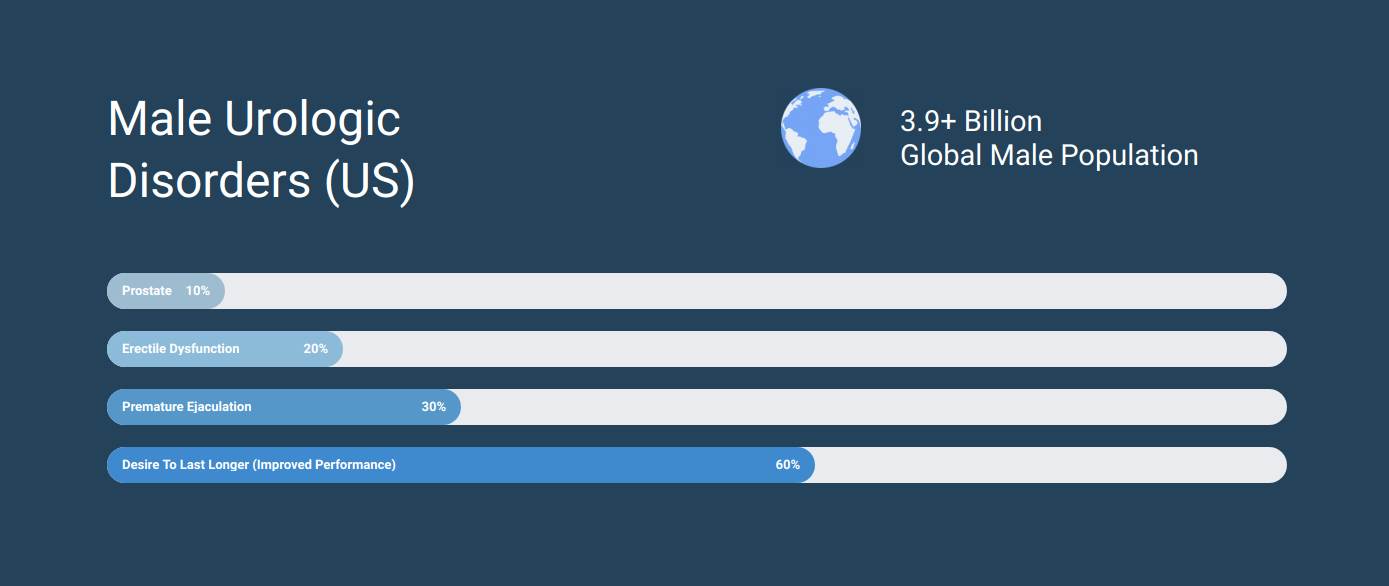 Male Urologic Disorders (US)

3.9+ Billion
Global Male Population

Prostate 10%

Erectile Dysfunction 20%

Premature Ejaculation 30%

Desire To Last Longer (Improved Performance) 60%